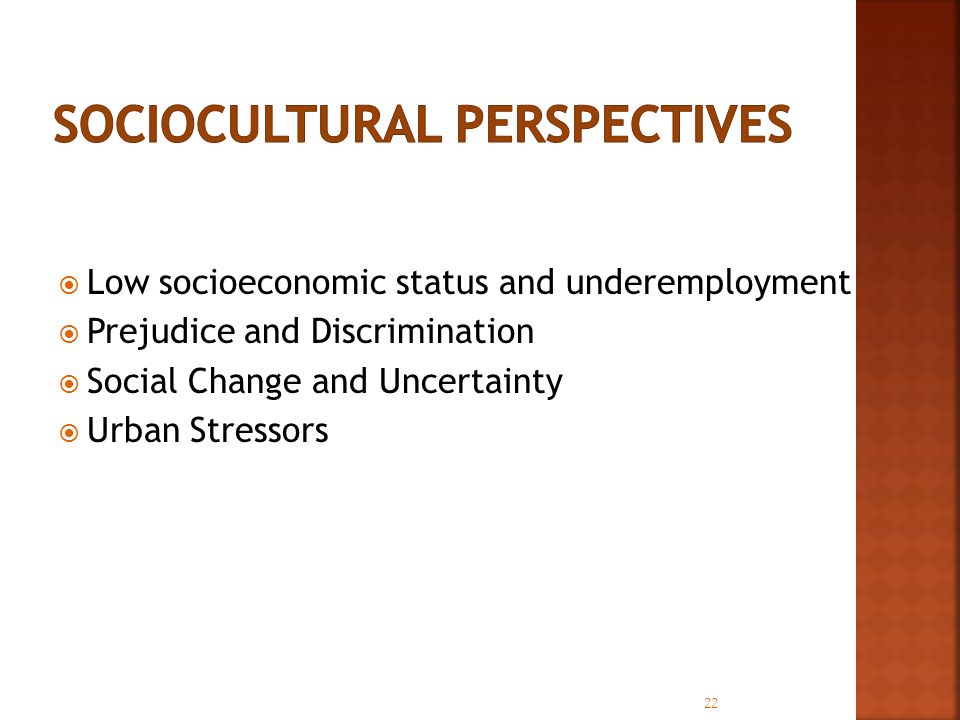 SOCIOCULTURAL PERSPECTIVES

Low socioeconomic status and underemployment
Prejudice and Discrimination
Social Change and Uncertainty
Urban Stressors

22